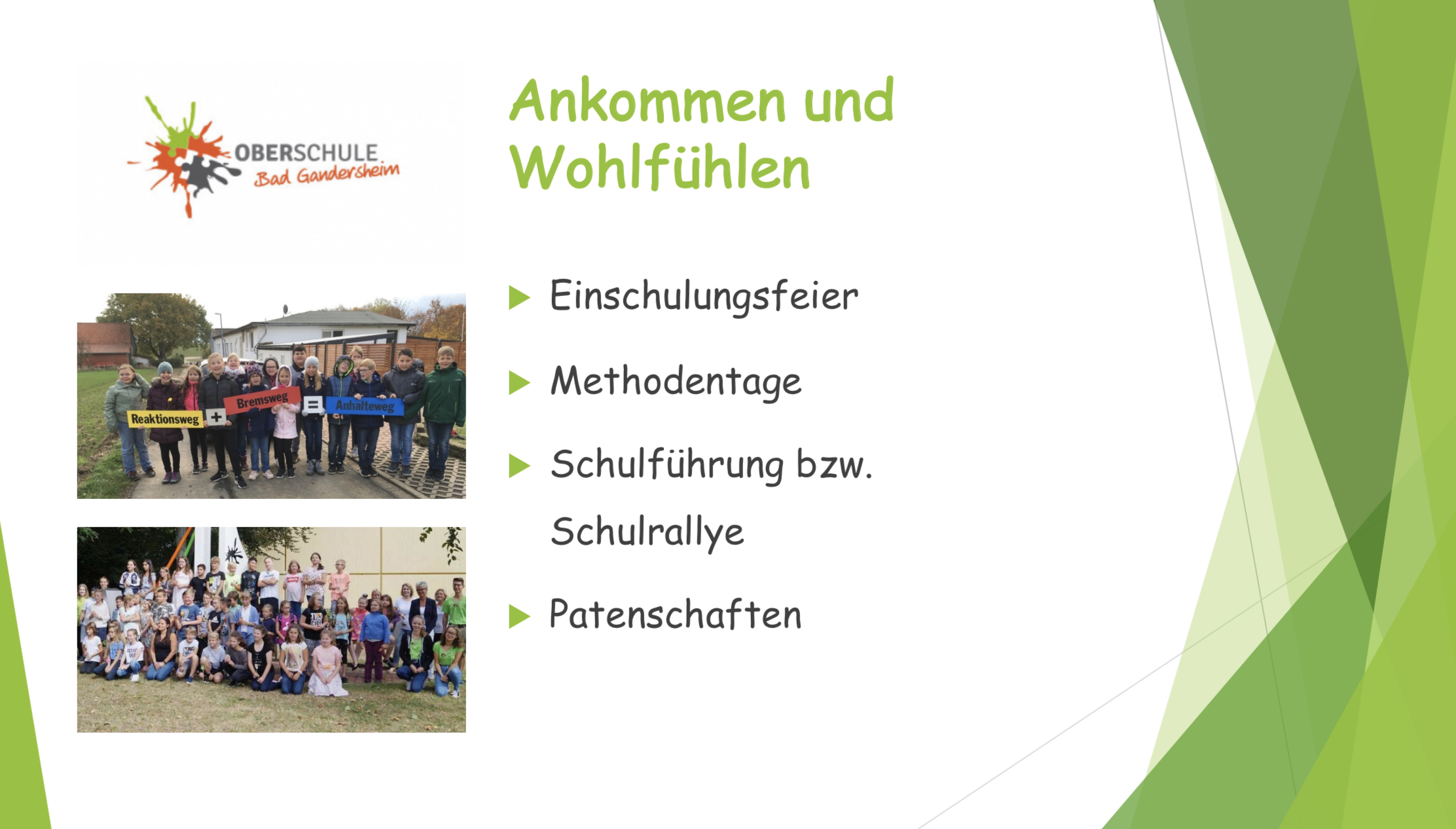 OBERSCHULE
Bad Gandersheim

Reaktionsweg + Bremsweg = Anhalteweg

Ankommen und Wohlfühlen

Einschulungsfeier

Methodentage

Schulführung bzw. Schulrallye

Patenschaften